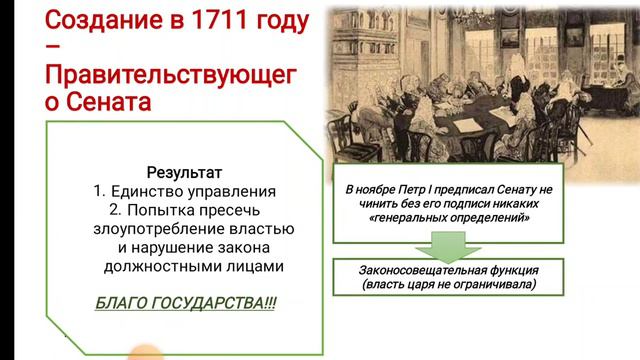 Создание в 1711 году – Правительствующего Сената

Результат
1. Единство управления
2. Попытка пресечь злоупотребление властью и нарушение закона должностными лицами

БЛАГО ГОСУДАРСТВА!!!

В ноябре Петр I предписал Сенату не чинить без его подписи никаких «генеральных определений»

Законосовещательная функция (власть царя не ограничивала)